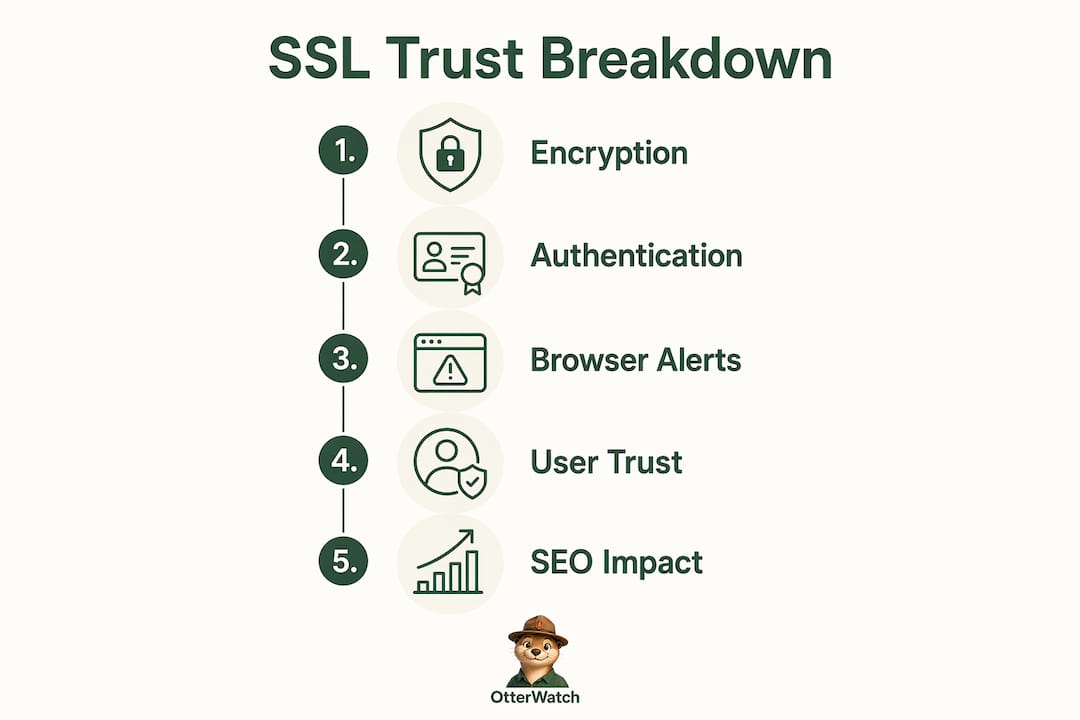 SSL Trust Breakdown

1. Encryption

2. Authentication

3. Browser Alerts

4. User Trust

5. SEO Impact

OtterWatch